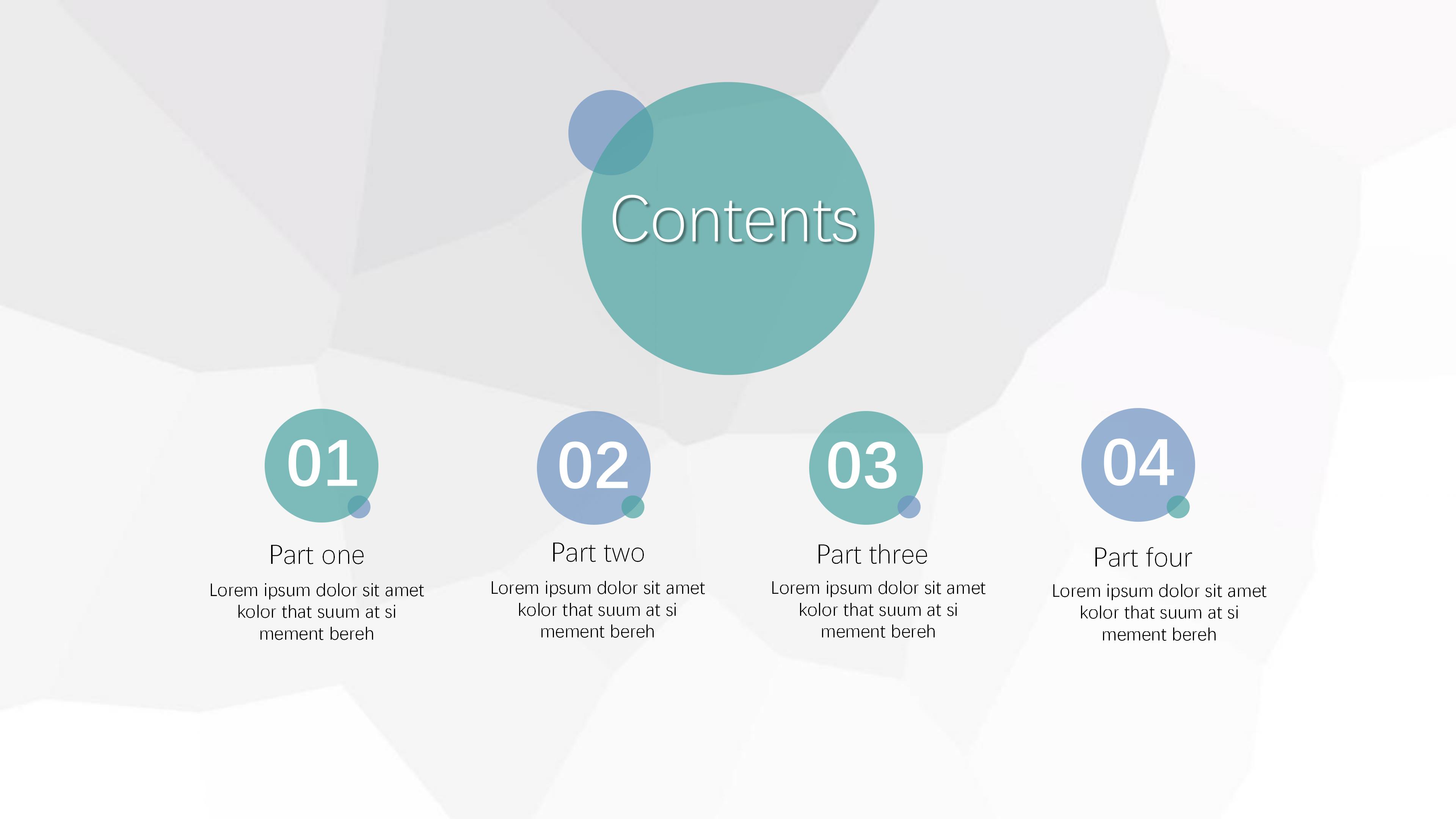 Contents

01

Part one

Lorem ipsum dolor sit amet kolor that suum at si mement bereh

02

Part two

Lorem ipsum dolor sit amet kolor that suum at si mement bereh

03

Part three

Lorem ipsum dolor sit amet kolor that suum at si mement bereh

04

Part four

Lorem ipsum dolor sit amet kolor that suum at si mement bereh